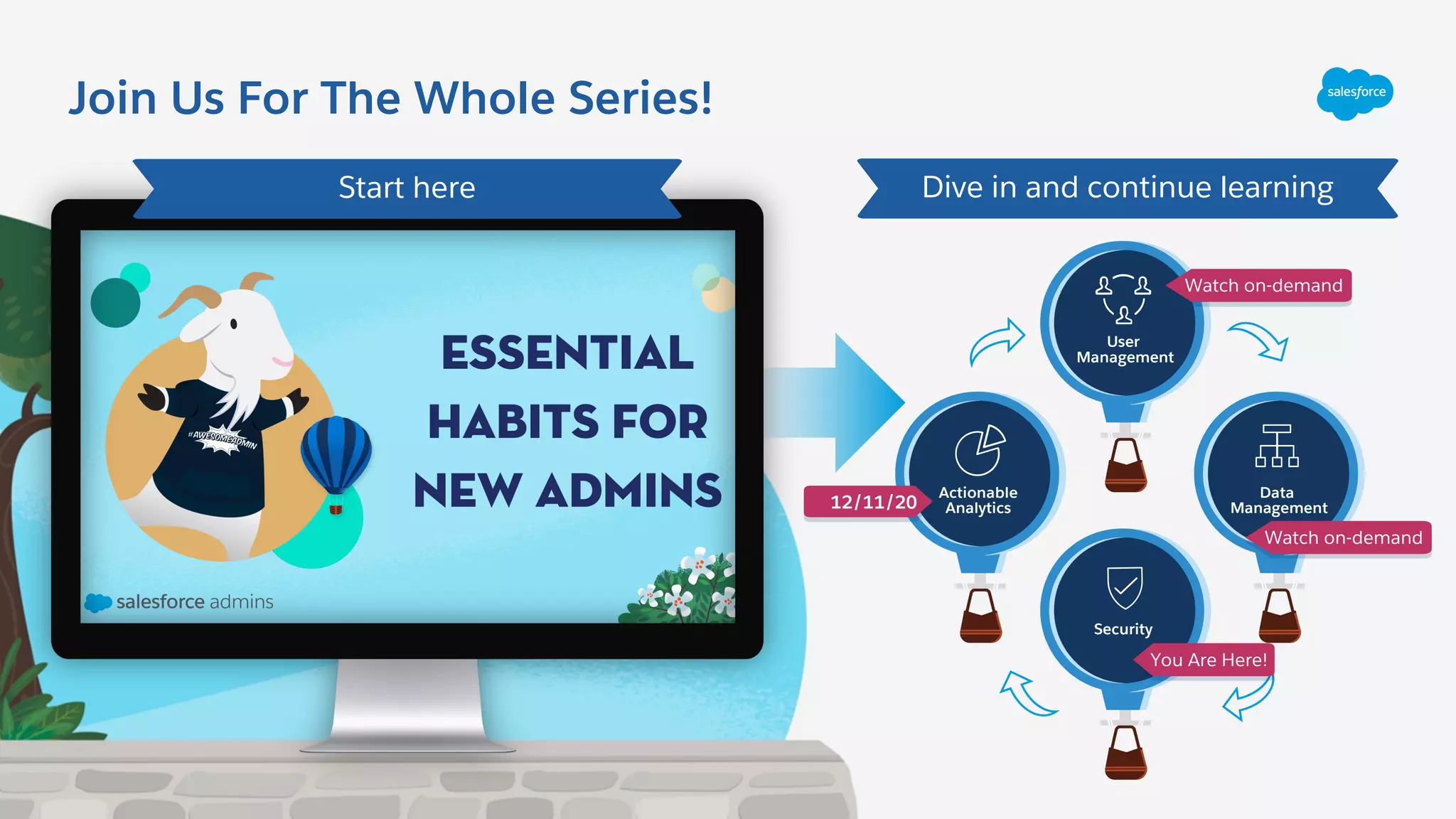 Join Us For The Whole Series!

salesforce

Start here

#AWESOMEADMIN

ESSENTIAL HABITS FOR NEW ADMINS

salesforce admins

Dive in and continue learning

User Management

Watch on-demand

12/11/20

Actionable Analytics

Data Management

Watch on-demand

Security

You Are Here!